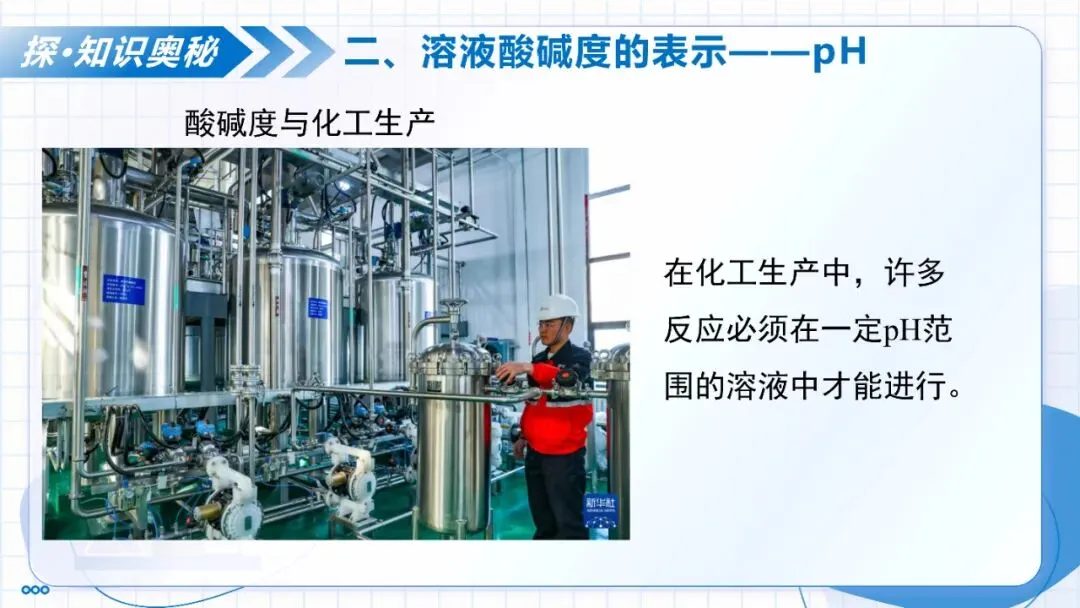 探·知识奥秘

二、溶液酸碱度的表示——pH

酸碱度与化工生产

新华社

在化工生产中，许多反应必须在一定pH范围的溶液中才能进行。